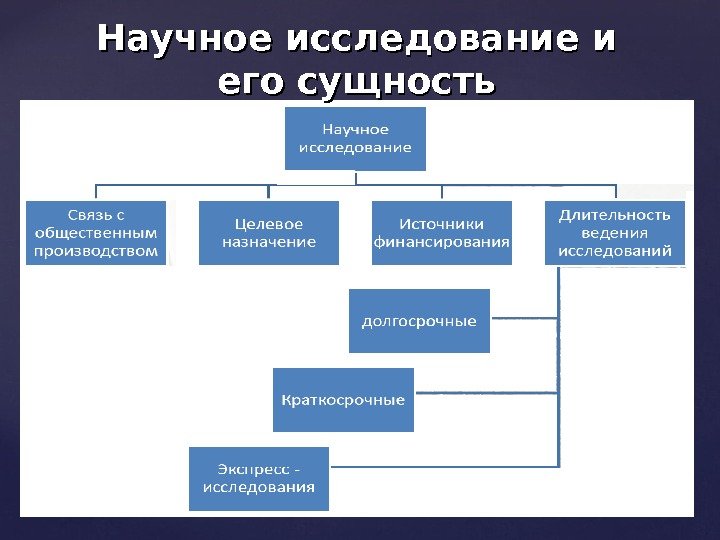 Научное исследование и его сущность

Научное исследование

Связь с общественным производством

Целевое назначение

Источники финансирования

Длительность ведения исследований

долгосрочные

Краткосрочные

Экспресс - исследования